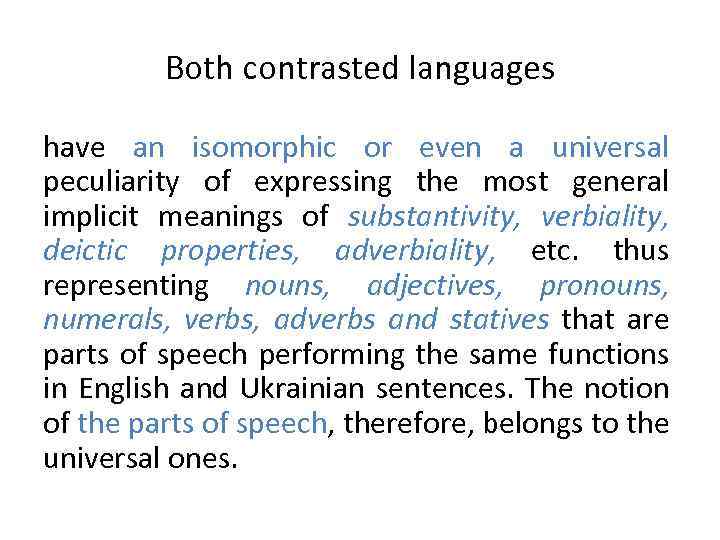 Both contrasted languages

have an isomorphic or even a universal peculiarity of expressing the most general implicit meanings of substantivity, verbiality, deictic properties, adverbiality, etc. thus representing nouns, adjectives, pronouns, numerals, verbs, adverbs and statives that are parts of speech performing the same functions in English and Ukrainian sentences. The notion of the parts of speech, therefore, belongs to the universal ones.